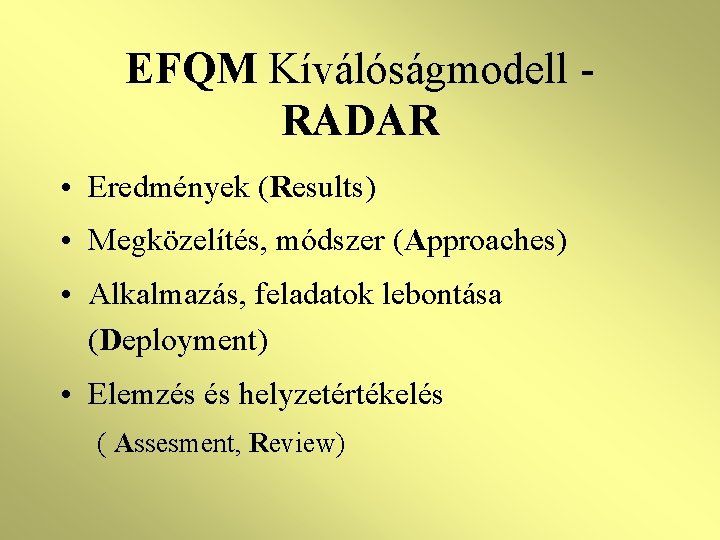 EFQM Kíválóságmodell - RADAR

• Eredmények (Results)

• Megközelítés, módszer (Approaches)

• Alkalmazás, feladatok lebontása (Deployment)

• Elemzés és helyzetértékelés ( Assesment, Review)